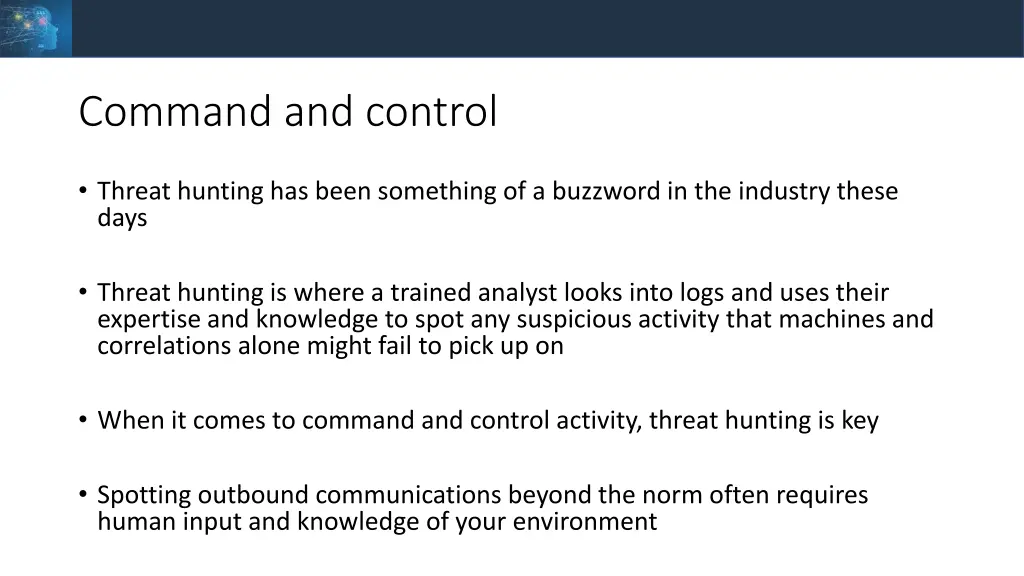 Command and control

• Threat hunting has been something of a buzzword in the industry these days

• Threat hunting is where a trained analyst looks into logs and uses their expertise and knowledge to spot any suspicious activity that machines and correlations alone might fail to pick up on

• When it comes to command and control activity, threat hunting is key

• Spotting outbound communications beyond the norm often requires human input and knowledge of your environment